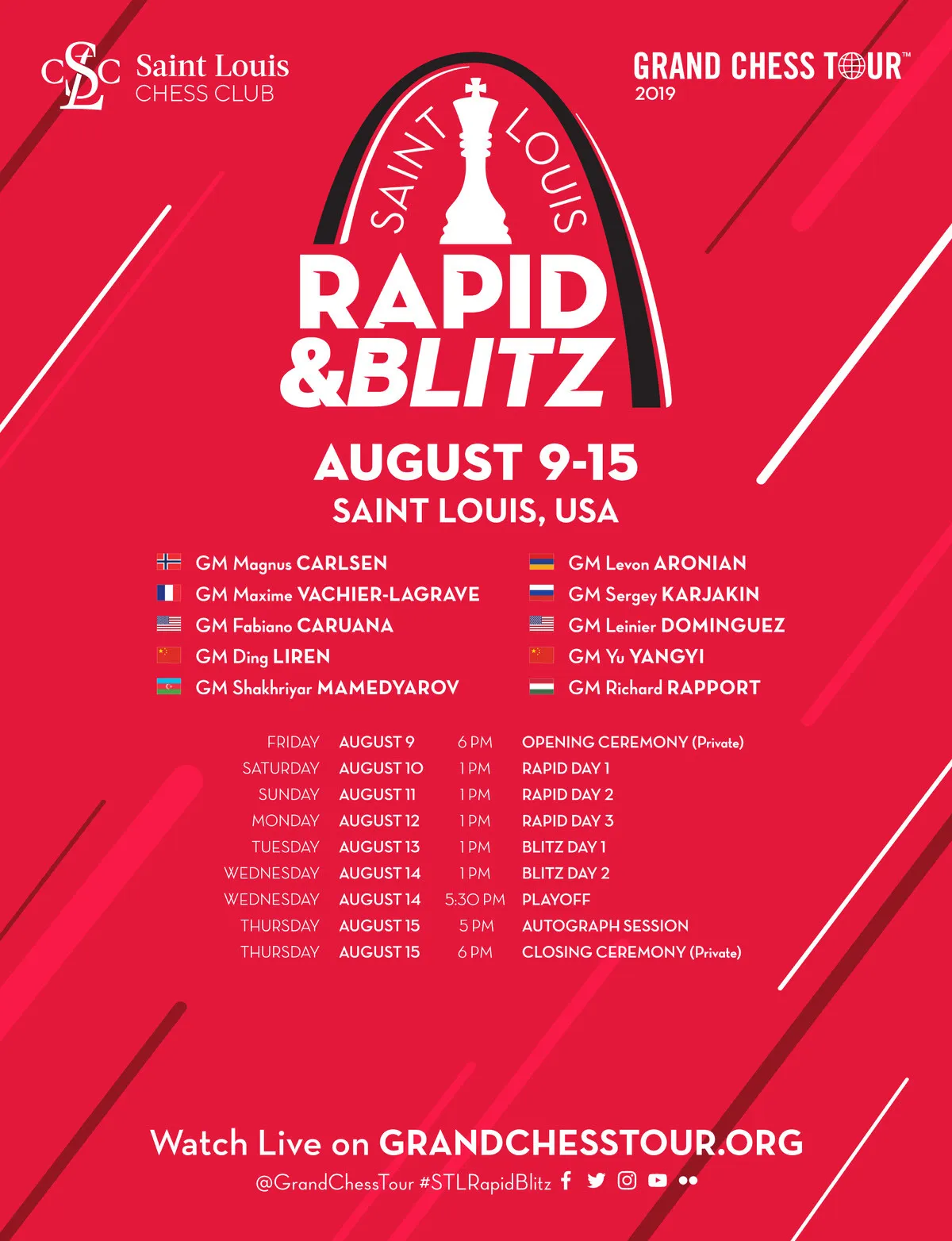 CSLC Saint Louis CHESS CLUB

GRAND CHESS TOUR™ 2019

SAINT LOUIS

RAPID &BLITZ

AUGUST 9-15
SAINT LOUIS, USA

GM Magnus CARLSEN
GM Maxime VACHIER-LAGRAVE
GM Fabiano CARUANA
GM Ding LIREN
GM Shakhriyar MAMEDYAROV

GM Levon ARONIAN
GM Sergey KARJAKIN
GM Leinier DOMINGUEZ
GM Yu YANGYI
GM Richard RAPPORT

| FRIDAY | AUGUST 9 | 6 PM | OPENING CEREMONY (Private) |
|---|---|---|---|
| SATURDAY | AUGUST 10 | 1 PM | RAPID DAY 1 |
| SUNDAY | AUGUST 11 | 1 PM | RAPID DAY 2 |
| MONDAY | AUGUST 12 | 1 PM | RAPID DAY 3 |
| TUESDAY | AUGUST 13 | 1 PM | BLITZ DAY 1 |
| WEDNESDAY | AUGUST 14 | 1 PM | BLITZ DAY 2 |
| WEDNESDAY | AUGUST 14 | 5:30 PM | PLAYOFF |
| THURSDAY | AUGUST 15 | 5 PM | AUTOGRAPH SESSION |
| THURSDAY | AUGUST 15 | 6 PM | CLOSING CEREMONY (Private) |

Watch Live on GRANDCHESSTOUR.ORG
@GrandChessTour #STLRapidBlitz